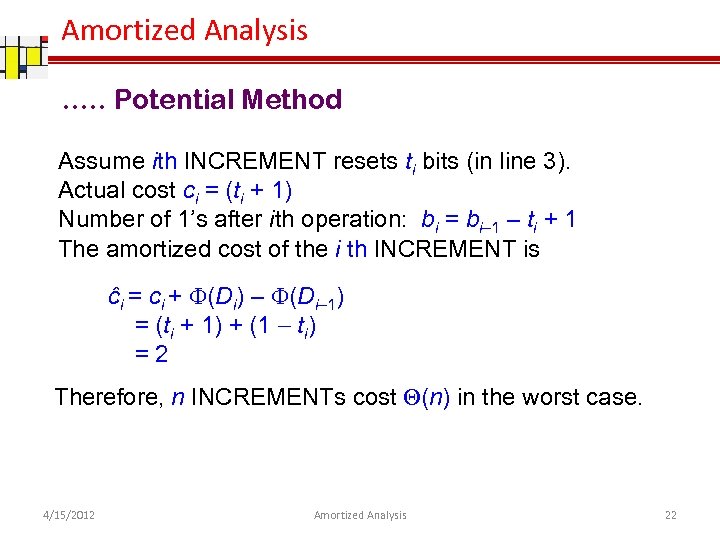 Amortized Analysis

….. Potential Method

Assume $i$th INCREMENT resets $t_i$ bits (in line 3).
Actual cost $c_i = (t_i + 1)$
Number of 1's after $i$th operation: $b_i = b_{i-1} - t_i + 1$
The amortized cost of the $i$ th INCREMENT is

$\hat{c}_i = c_i + \Phi(D_i) - \Phi(D_{i-1})$
$= (t_i + 1) + (1 - t_i)$
$= 2$

Therefore, $n$ INCREMENTs cost $\Theta(n)$ in the worst case.

4/15/2012 Amortized Analysis 22